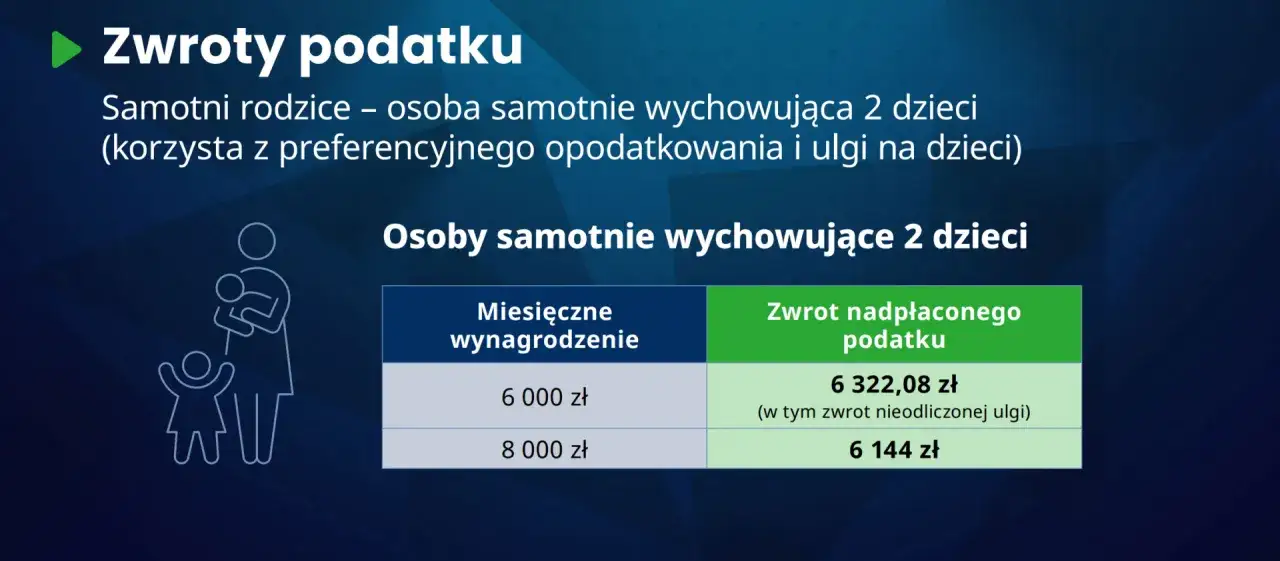 Zwroty podatku

Samotni rodzice – osoba samotnie wychowująca 2 dzieci (korzysta z preferencyjnego opodatkowania i ulgi na dzieci)

Osoby samotnie wychowujące 2 dzieci

| Miesięczne wynagrodzenie | Zwrot nadpłaconego podatku |
|---|---|
| 6 000 zł | 6 322,08 zł (w tym zwrot nieodliczonej ulgi) |
| 8 000 zł | 6 144 zł |